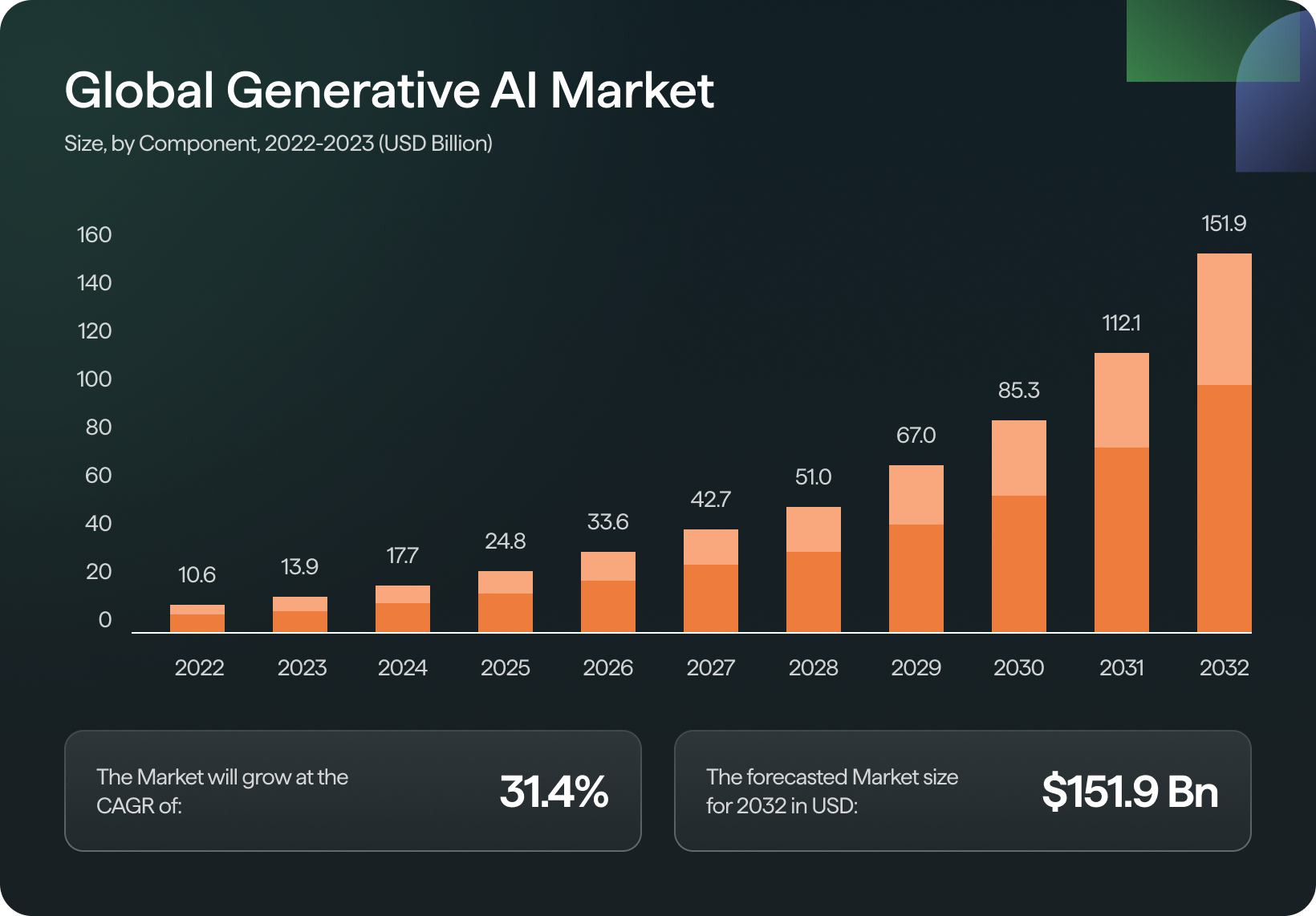 Global Generative AI Market

Size, by Component, 2022-2023 (USD Billion)

160
140
120
100
80
60
40
20
0

10.6
13.9
17.7
24.8
33.6
42.7
51.0
67.0
85.3
112.1
151.9

2022
2023
2024
2025
2026
2027
2028
2029
2030
2031
2032

The Market will grow at the CAGR of:

31.4%

The forecasted Market size for 2032 in USD:

$151.9 Bn